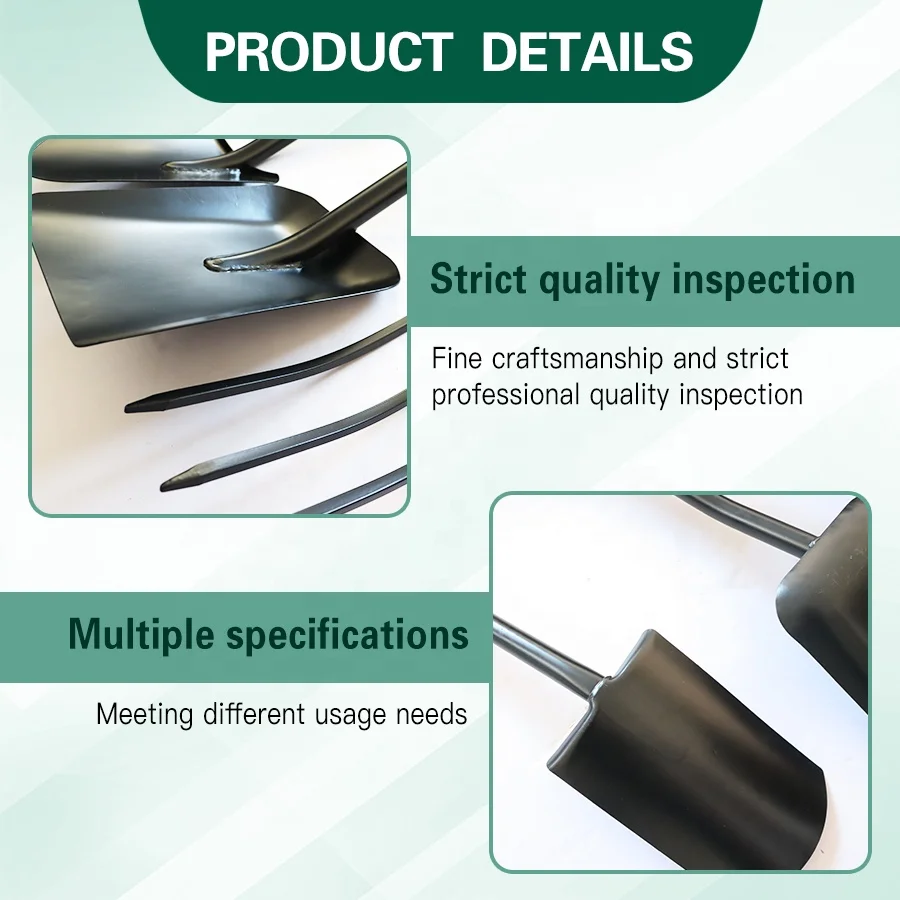 PRODUCT DETAILS

Strict quality inspection

Fine craftsmanship and strict professional quality inspection

Multiple specifications

Meeting different usage needs